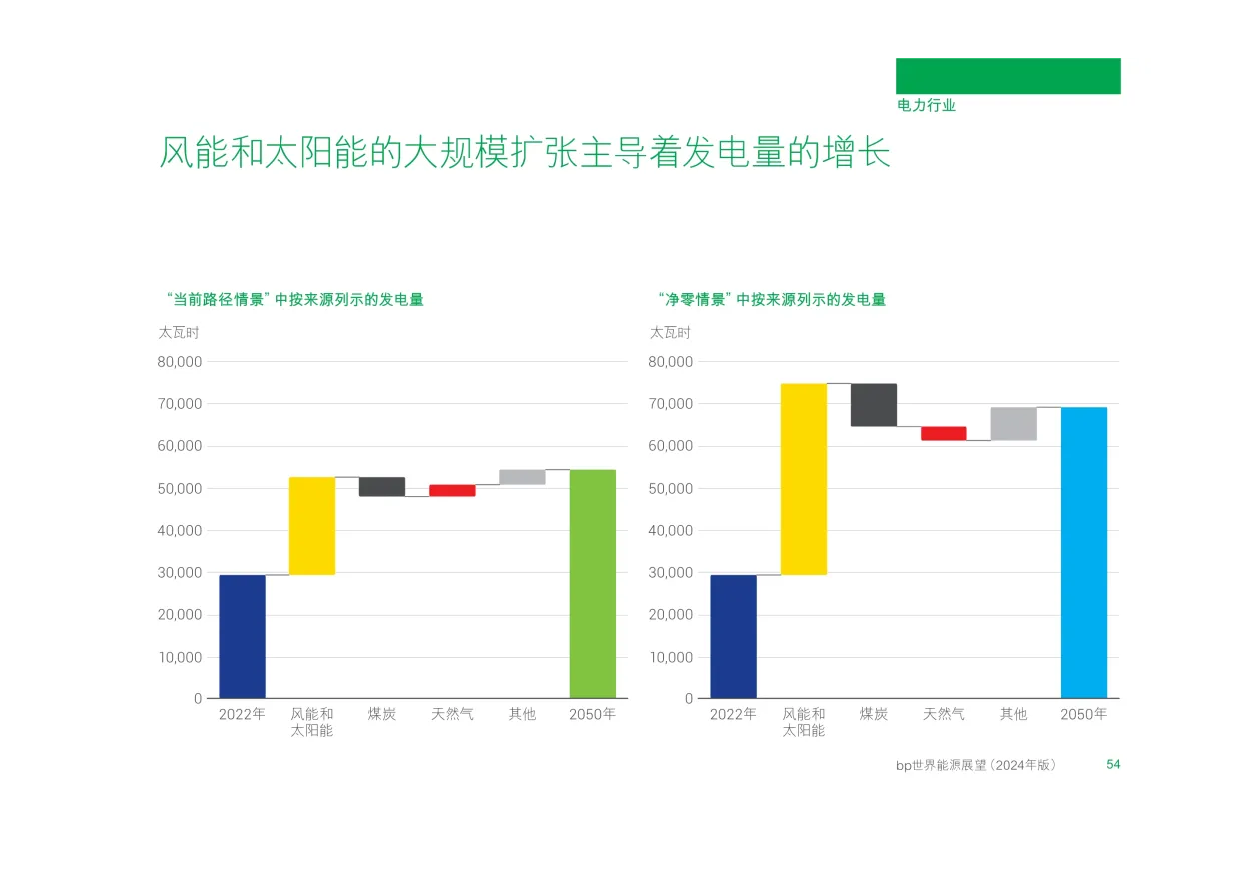 电力行业

风能和太阳能的大规模扩张主导着发电量的增长

“当前路径情景”中按来源列示的发电量

太瓦时

80,000
70,000
60,000
50,000
40,000
30,000
20,000
10,000
0

2022年 风能和太阳能 煤炭 天然气 其他 2050年

“净零情景”中按来源列示的发电量

太瓦时

80,000
70,000
60,000
50,000
40,000
30,000
20,000
10,000
0

2022年 风能和太阳能 煤炭 天然气 其他 2050年

bp世界能源展望（2024年版） 54